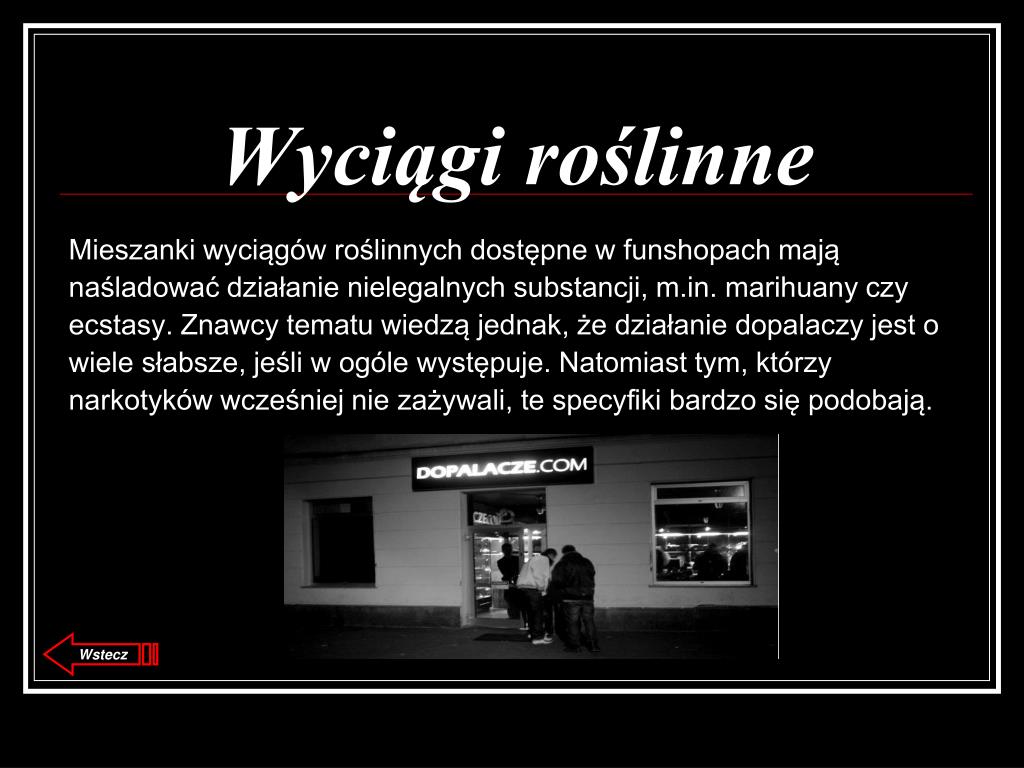 Wyciągi roślinne

Mieszanki wyciągów roślinnych dostępne w funshopach mają naśladować działanie nielegalnych substancji, m.in. marihuany czy ecstasy. Znawcy tematu wiedzą jednak, że działanie dopalaczy jest o wiele słabsze, jeśli w ogóle występuje. Natomiast tym, którzy narkotyków wcześniej nie zażywali, te specyfiki bardzo się podobają.

DOPALACZE.COM

Wstecz